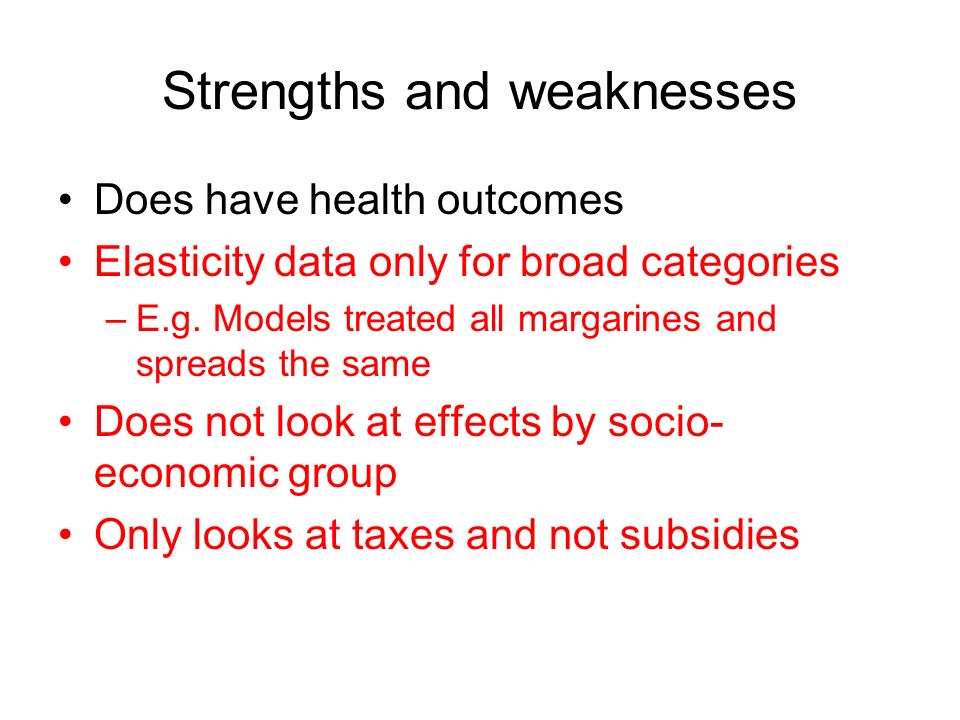 Strengths and weaknesses

• Does have health outcomes
• Elasticity data only for broad categories
– E.g. Models treated all margarines and spreads the same
• Does not look at effects by socio-economic group
• Only looks at taxes and not subsidies